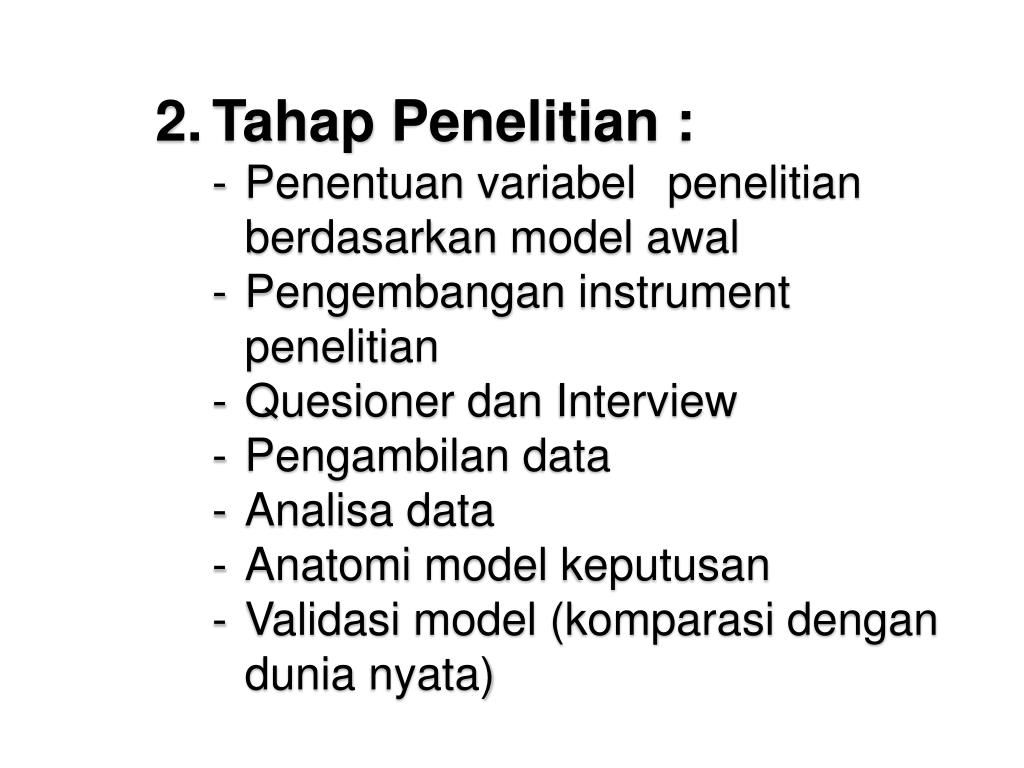 2. Tahap Penelitian :
- Penentuan variabel penelitian berdasarkan model awal
- Pengembangan instrument penelitian
- Quesioner dan Interview
- Pengambilan data
- Analisa data
- Anatomi model keputusan
- Validasi model (komparasi dengan dunia nyata)